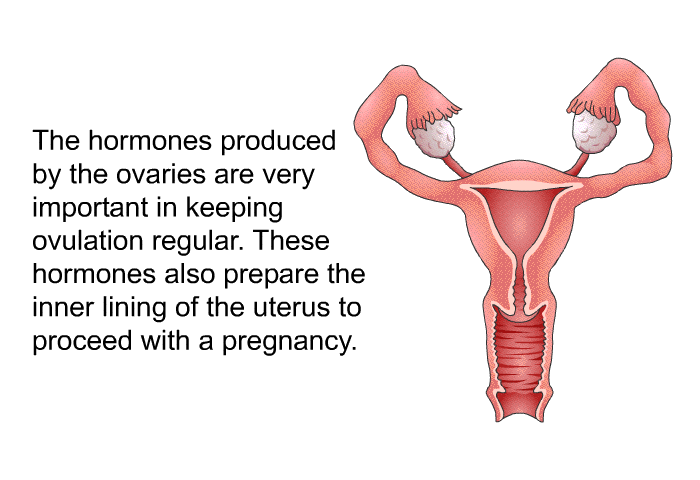 The hormones produced by the ovaries are very important in keeping ovulation regular. These hormones also prepare the inner lining of the uterus to proceed with a pregnancy.